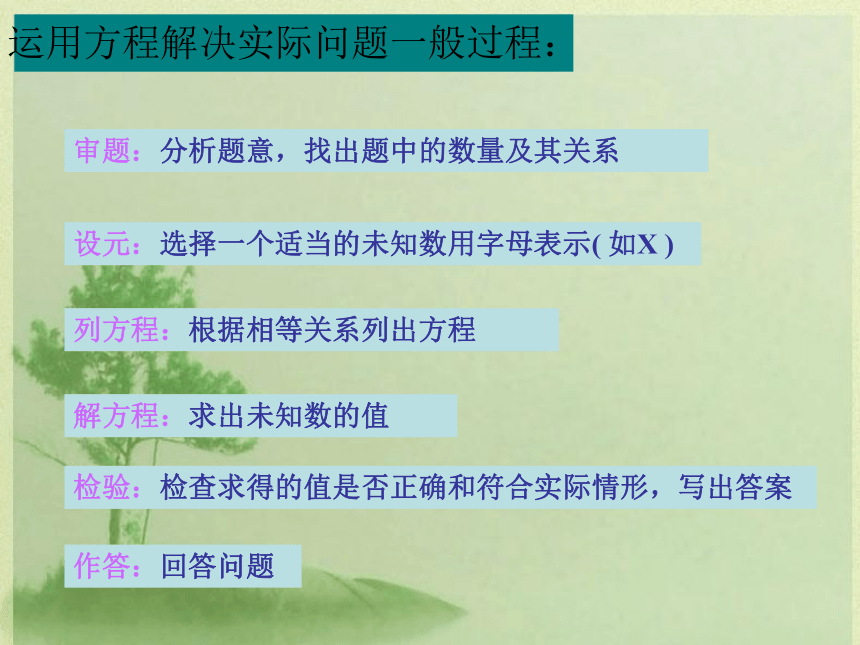 运用方程解决实际问题一般过程：

审题：分析题意，找出题中的数量及其关系

设元：选择一个适当的未知数用字母表示( 如X )

列方程：根据相等关系列出方程

解方程：求出未知数的值

检验：检查求得的值是否正确和符合实际情形，写出答案

作答：回答问题